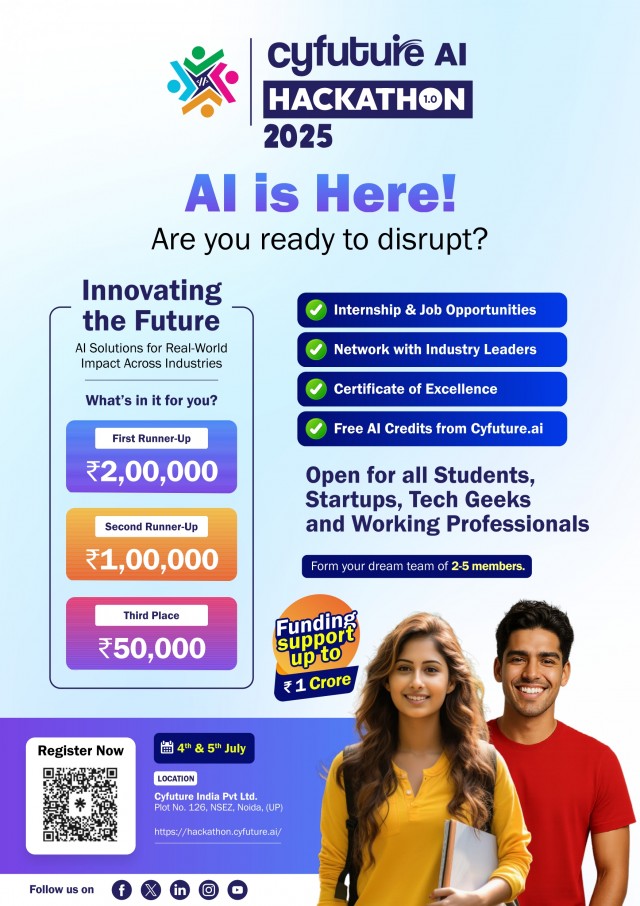 cyfuture AI
HACKATHON 1.0
2025

AI is Here!
Are you ready to disrupt?

Innovating the Future
AI Solutions for Real-World Impact Across Industries

What's in it for you?

First Runner-Up
₹2,00,000

Second Runner-Up
₹1,00,000

Third Place
₹50,000

Internship & Job Opportunities
Network with Industry Leaders
Certificate of Excellence
Free AI Credits from Cyfuture.ai

Open for all Students, Startups, Tech Geeks and Working Professionals

Form your dream team of 2-5 members.

Funding support up to ₹1 Crore

Register Now

4th & 5th July

LOCATION
Cyfuture India Pvt Ltd.
Plot No. 126, NSEZ, Noida, (UP)

https://hackathon.cyfuture.ai/

Follow us on